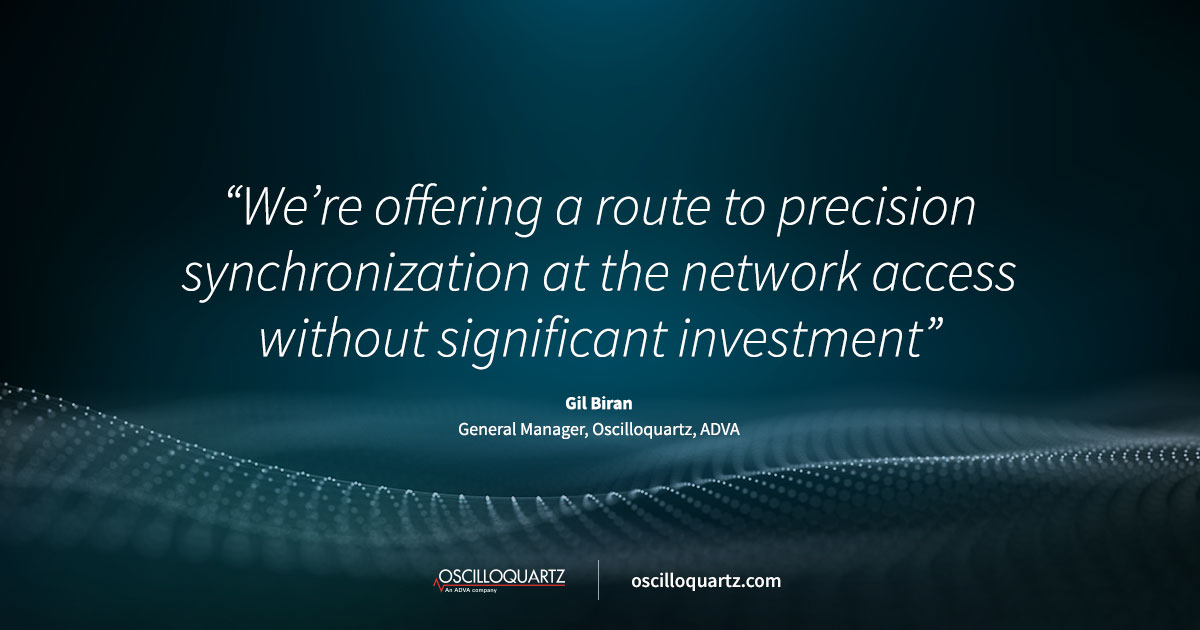 “We’re offering a route to precision synchronization at the network access without significant investment”

Gil Biran
General Manager, Oscilloquartz, ADVA

OSCILLOQUARTZ
An ADVA company

oscilloquartz.com